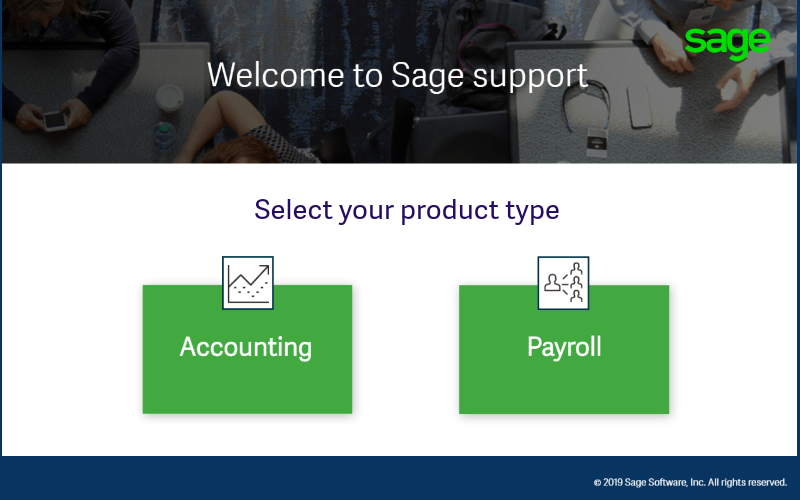 sage

Welcome to Sage support

Select your product type

Accounting

Payroll

© 2019 Sage Software, Inc. All rights reserved.